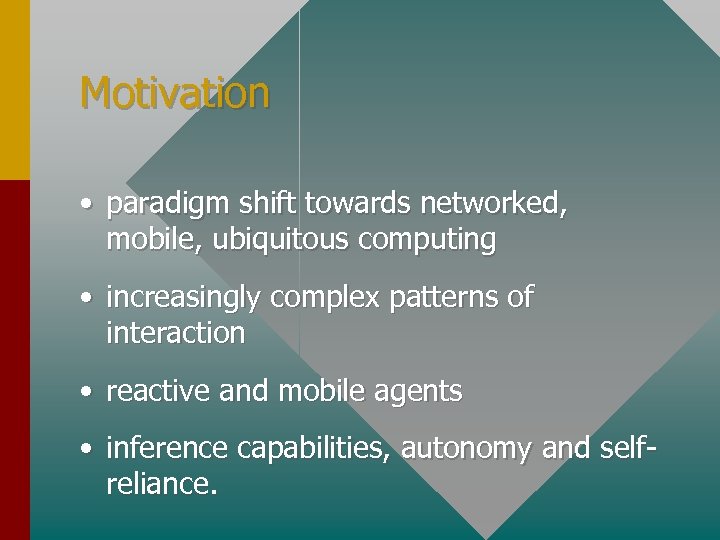 Motivation

• paradigm shift towards networked, mobile, ubiquitous computing

• increasingly complex patterns of interaction

• reactive and mobile agents

• inference capabilities, autonomy and self-reliance.